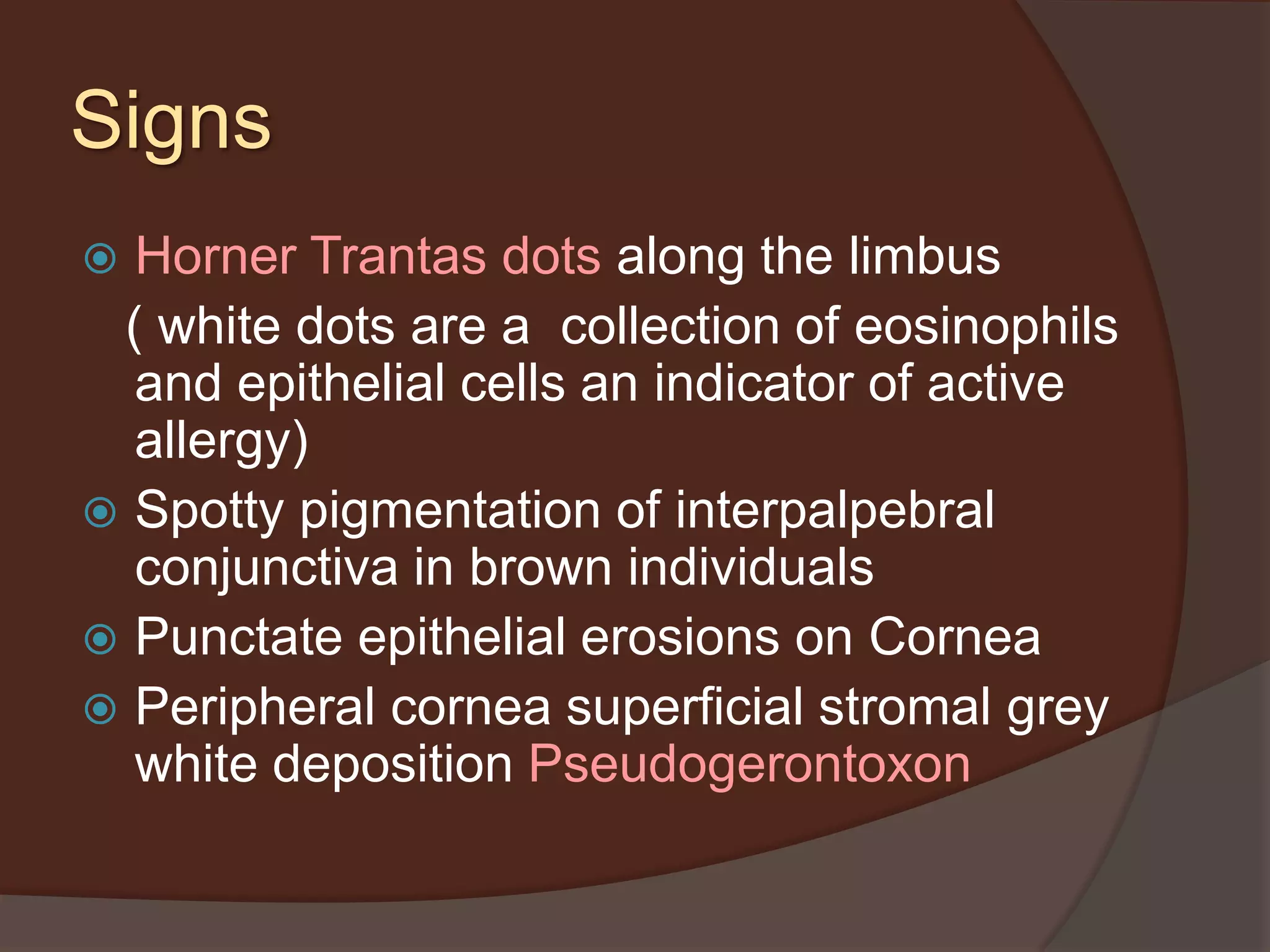 Signs

Horner Trantas dots along the limbus ( white dots are a collection of eosinophils and epithelial cells an indicator of active allergy)

Spotty pigmentation of interpalpebral conjunctiva in brown individuals

Punctate epithelial erosions on Cornea

Peripheral cornea superficial stromal grey white deposition Pseudogerontoxon